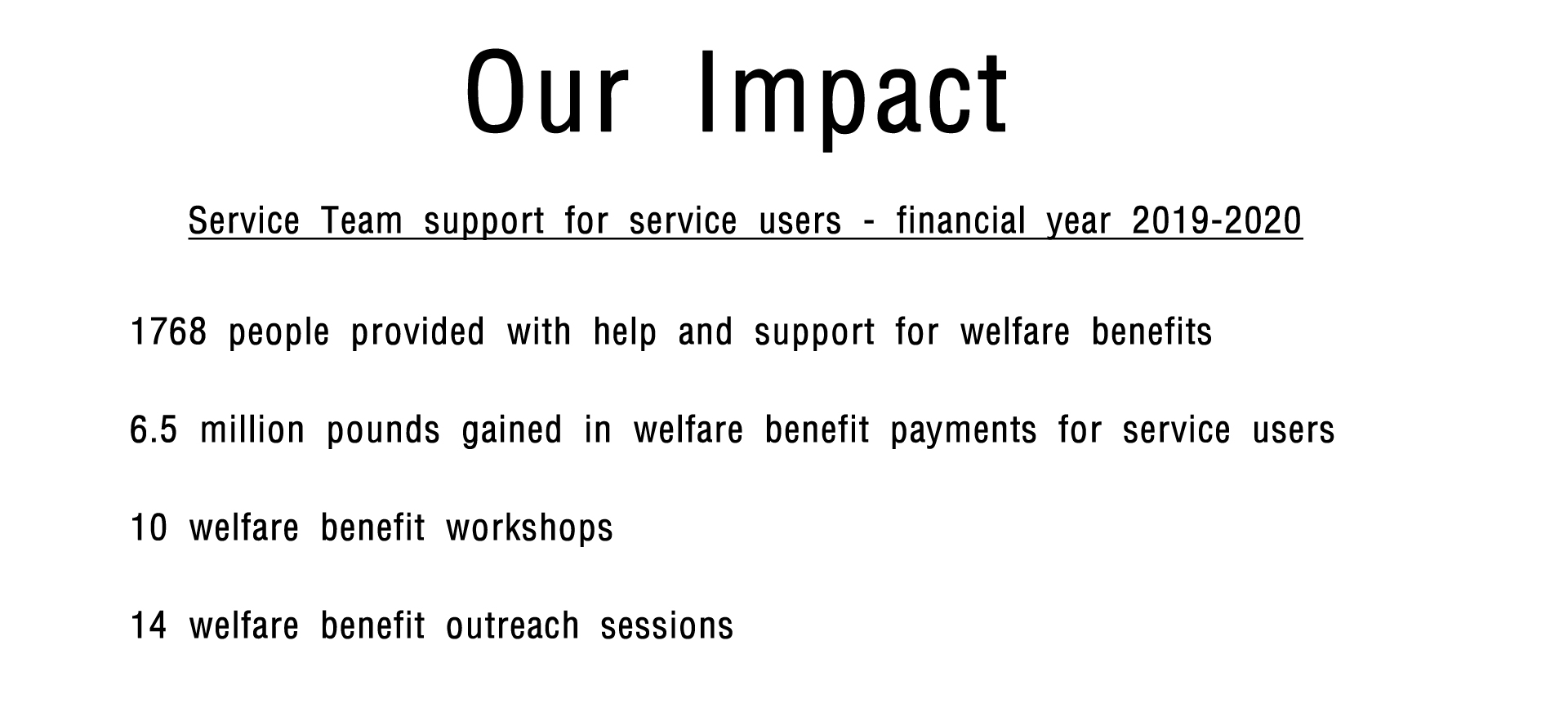 Our Impact

Service Team support for service users - financial year 2019-2020

1768 people provided with help and support for welfare benefits

6.5 million pounds gained in welfare benefit payments for service users

10 welfare benefit workshops

14 welfare benefit outreach sessions